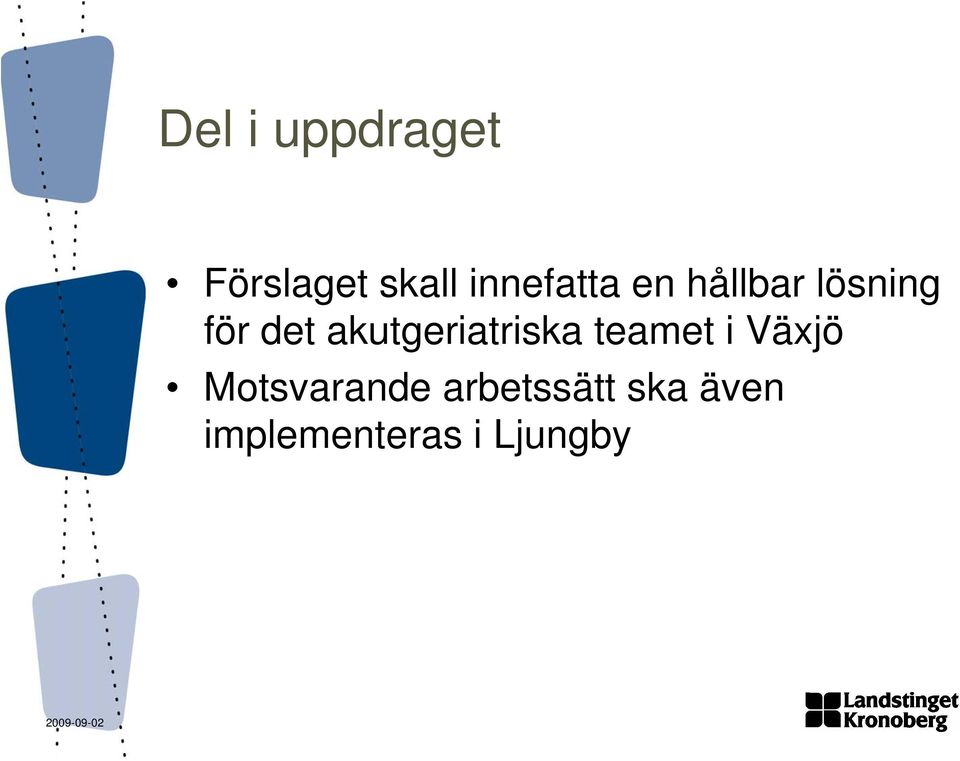 Del i uppdraget

• Förslaget skall innefatta en hållbar lösning för det akutgeriatriska teamet i Växjö
• Motsvarande arbetssätt ska även implementeras i Ljungby

2009-09-02

Landstinget Kronoberg